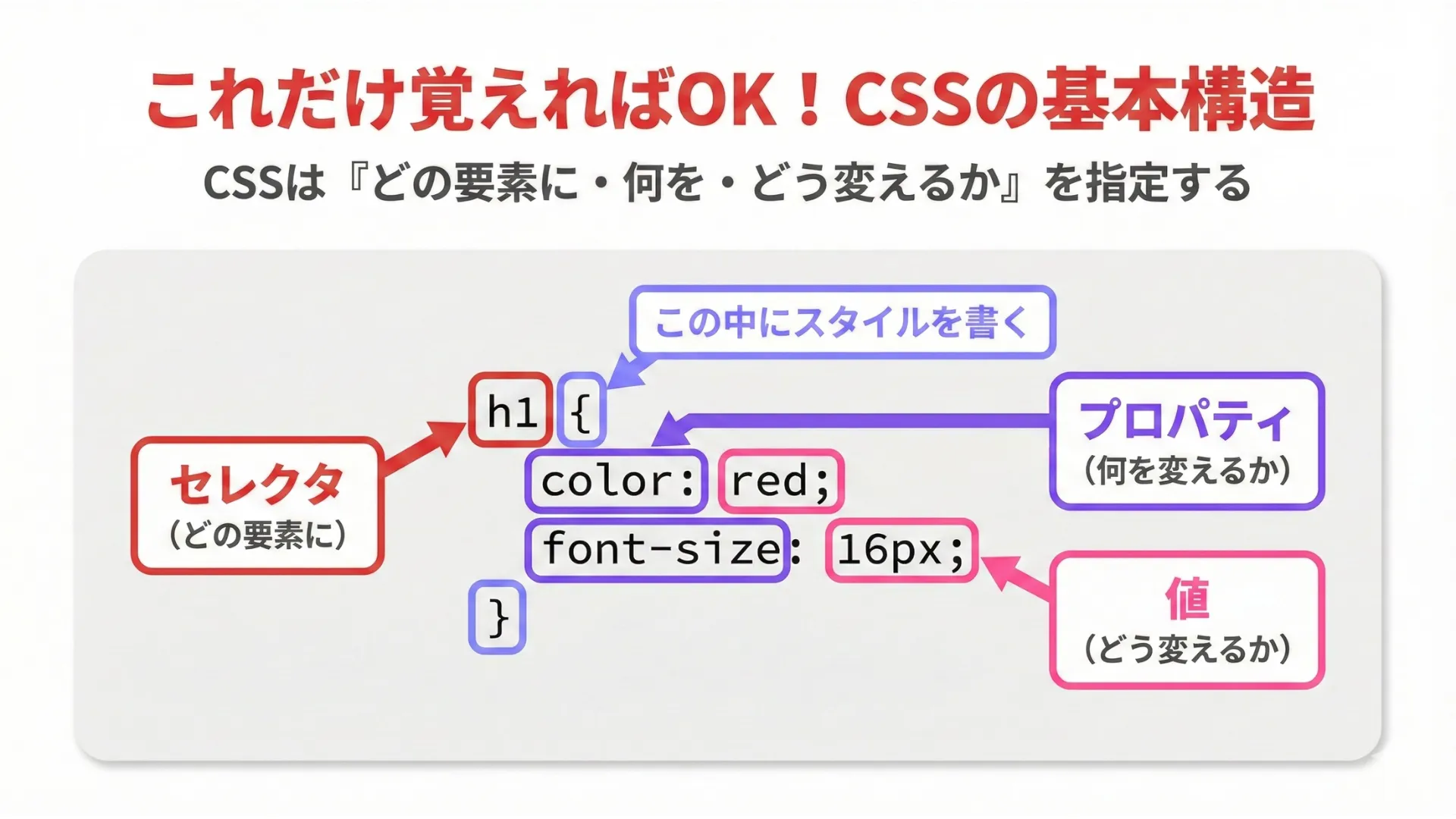 これだけ覚えればOK！CSSの基本構造

CSSは『どの要素に・何を・どう変えるか』を指定する

この中にスタイルを書く

セレクタ
（どの要素に）

h1 {
color: red;
font-size: 16px;
}

プロパティ
（何を変えるか）

値
（どう変えるか）